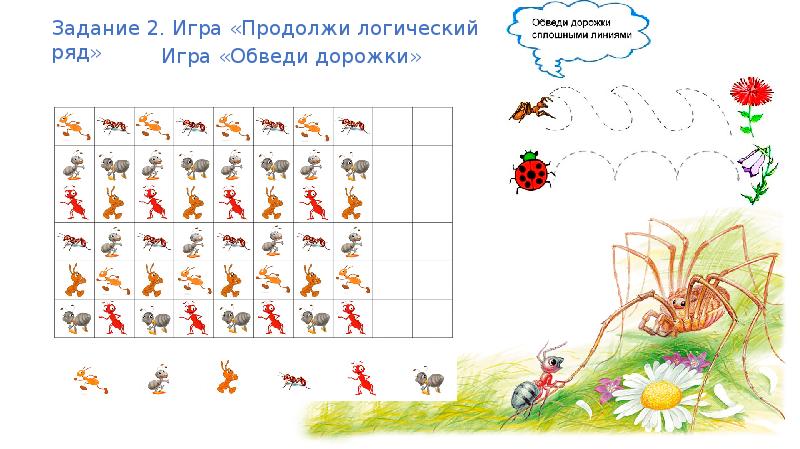 Задание 2. Игра «Продолжи логический ряд»

Игра «Обведи дорожки»

Обведи дорожки сплошными линиями